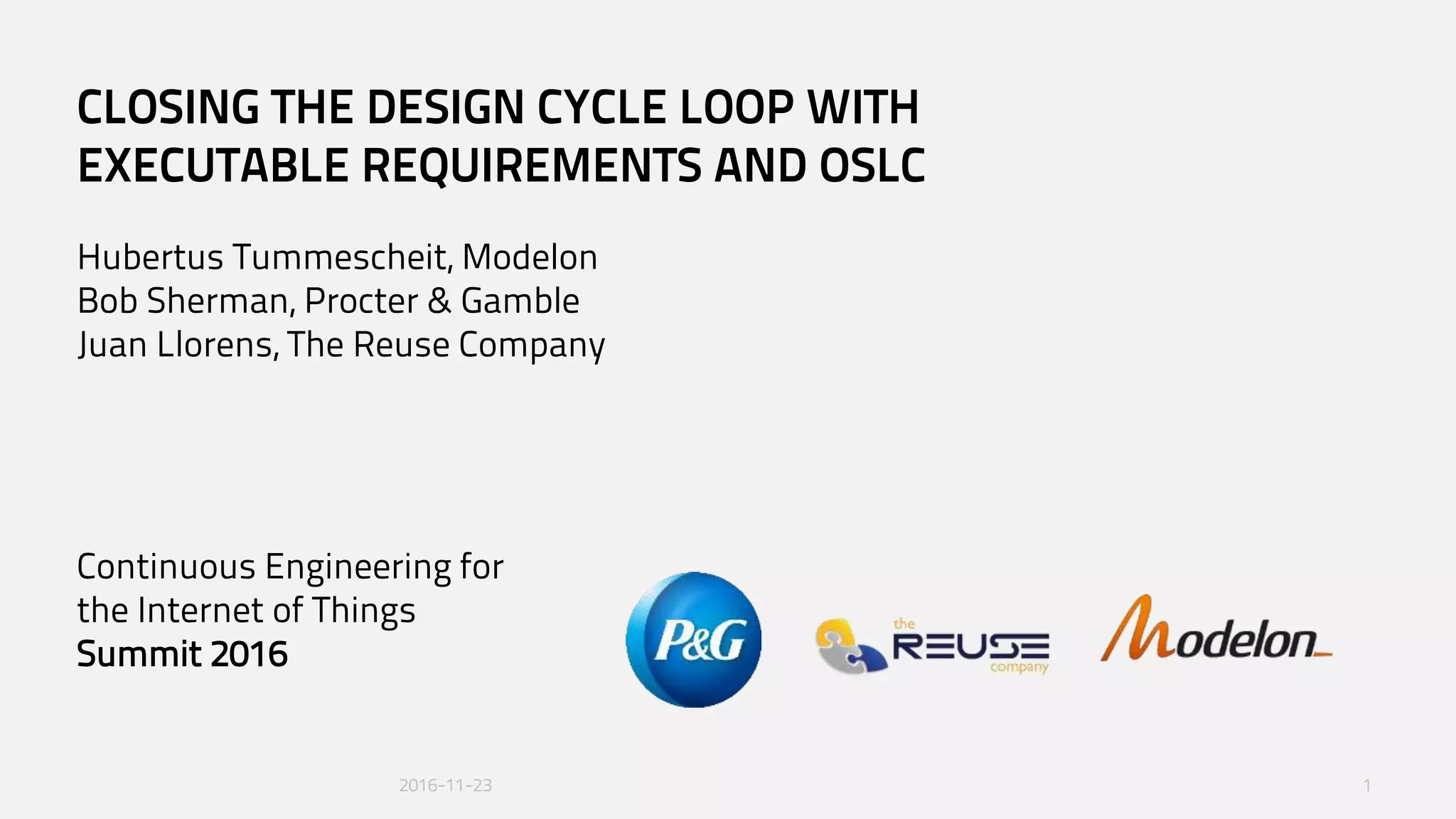 CLOSING THE DESIGN CYCLE LOOP WITH EXECUTABLE REQUIREMENTS AND OSLC

Hubertus Tummescheit, Modelon
Bob Sherman, Procter & Gamble
Juan Llorens, The Reuse Company

Continuous Engineering for the Internet of Things
Summit 2016

P&G

the REUSE company

Modelon

2016-11-23

1